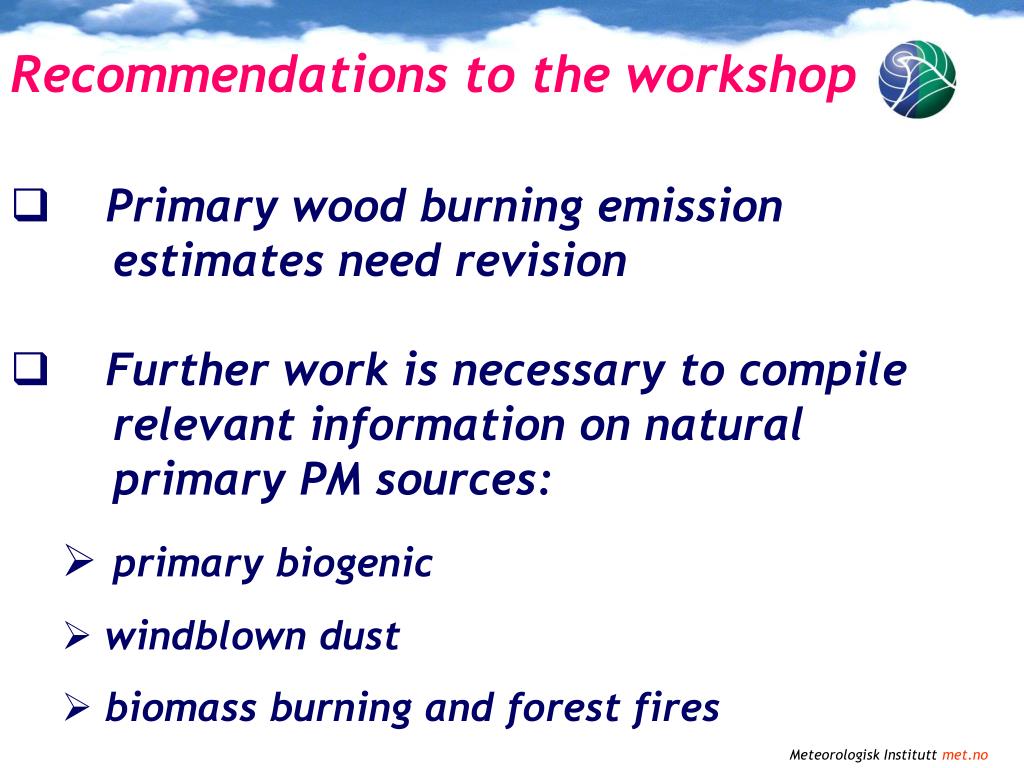 Recommendations to the workshop

❑ Primary wood burning emission estimates need revision

❑ Further work is necessary to compile relevant information on natural primary PM sources:

➢ primary biogenic

➢ windblown dust

➢ biomass burning and forest fires

Meteorologisk Institutt met.no